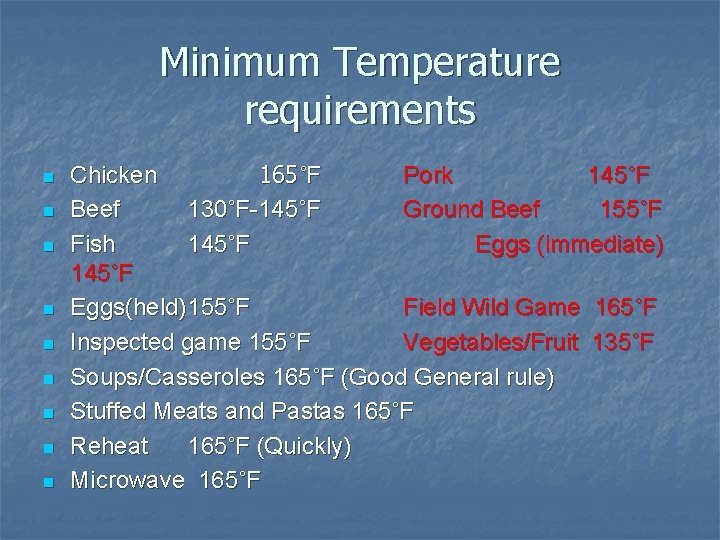 Minimum Temperature requirements

- Chicken 165˚F Pork 145˚F
- Beef 130˚F-145˚F Ground Beef 155˚F
- Fish 145˚F Eggs (immediate) 145˚F
- Eggs(held)155˚F Field Wild Game 165˚F
- Inspected game 155˚F Vegetables/Fruit 135˚F
- Soups/Casseroles 165˚F (Good General rule)
- Stuffed Meats and Pastas 165˚F
- Reheat 165˚F (Quickly)
- Microwave 165˚F